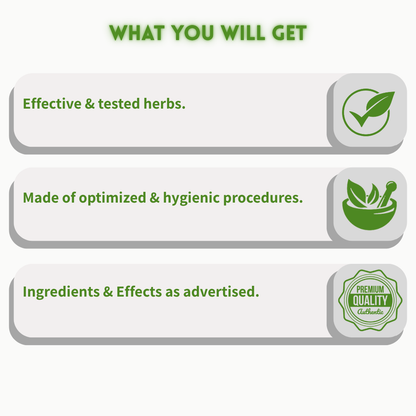 WHAT YOU WILL GET

Effective & tested herbs.

Made of optimized & hygienic procedures.

Ingredients & Effects as advertised.

PREMIUM
QUALITY
Authentic